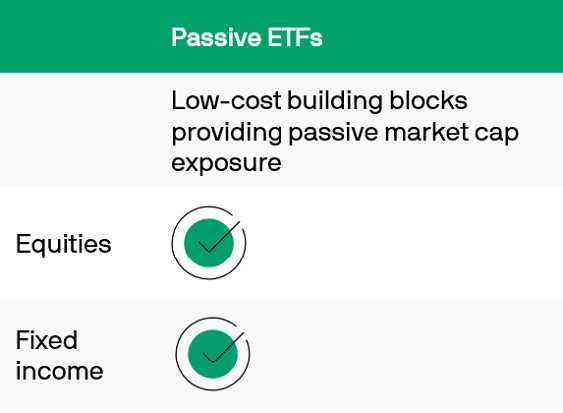 |  | Passive ETFs |
|---|---|
|  | Low-cost building blocks providing passive market cap exposure |
| Equities | ✓ |
| Fixed income | ✓ |